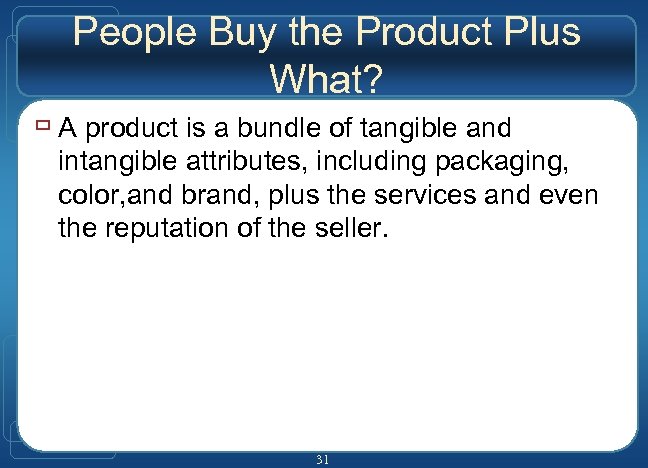 People Buy the Product Plus What?

A product is a bundle of tangible and intangible attributes, including packaging, color,and brand, plus the services and even the reputation of the seller.

31